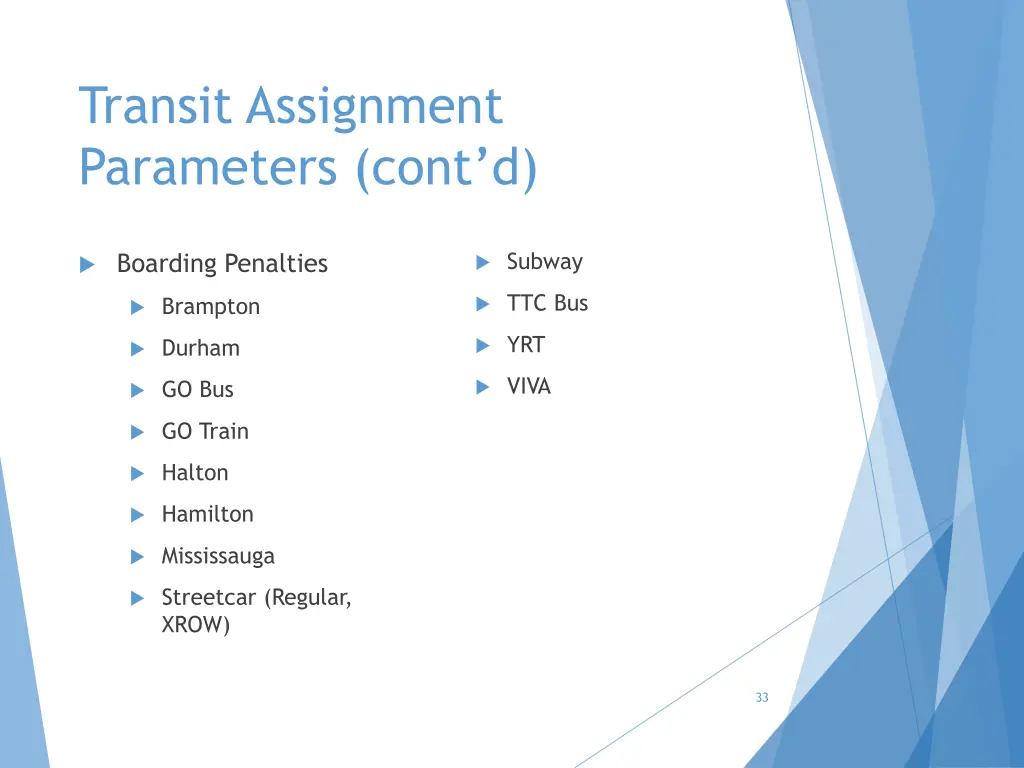 Transit Assignment Parameters (cont’d)

Boarding Penalties

Brampton

Durham

GO Bus

GO Train

Halton

Hamilton

Mississauga

Streetcar (Regular, XROW)

Subway

TTC Bus

YRT

VIVA

33